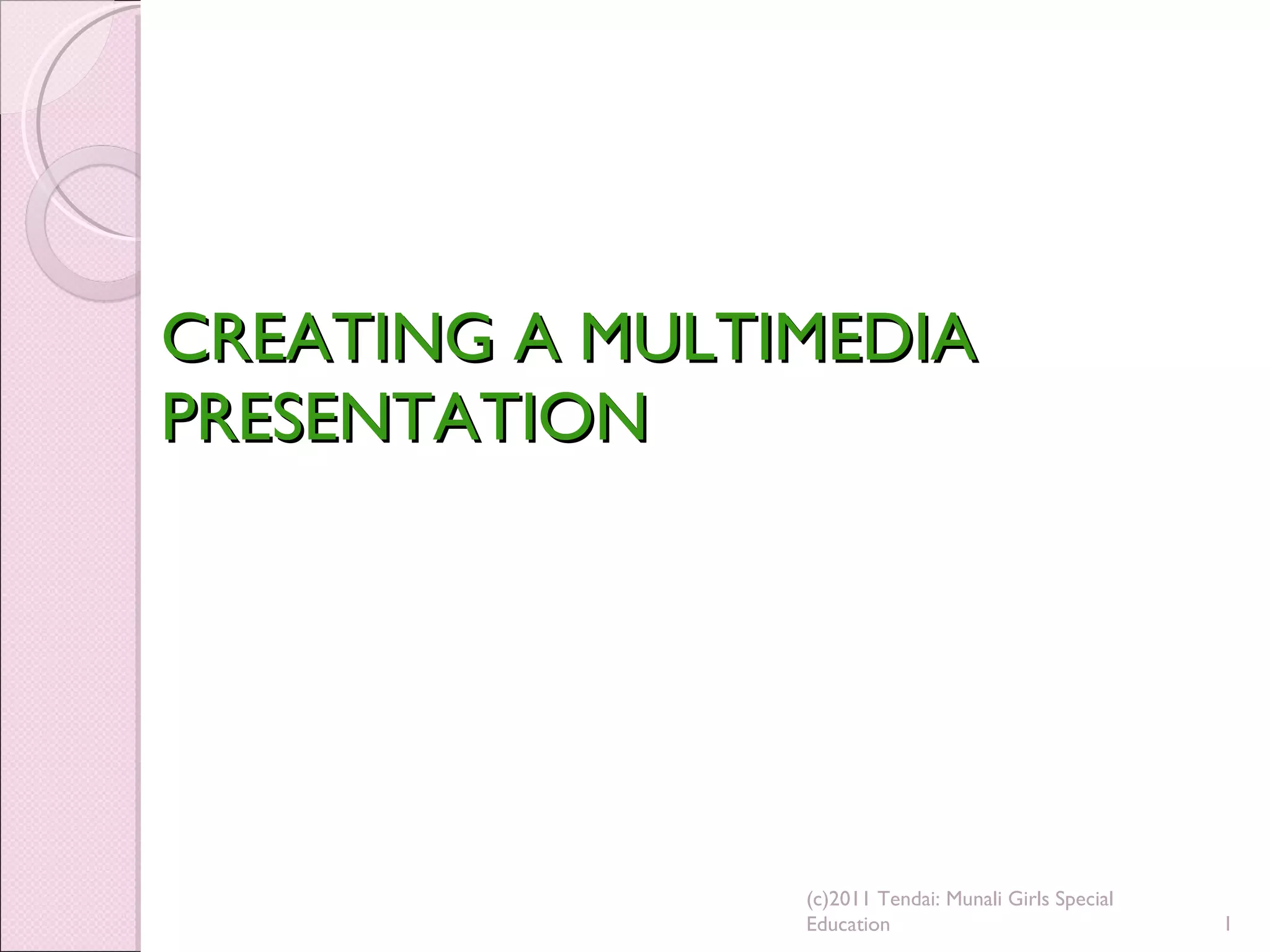 CREATING A MULTIMEDIA PRESENTATION

(c)2011 Tendai: Munali Girls Special Education

1